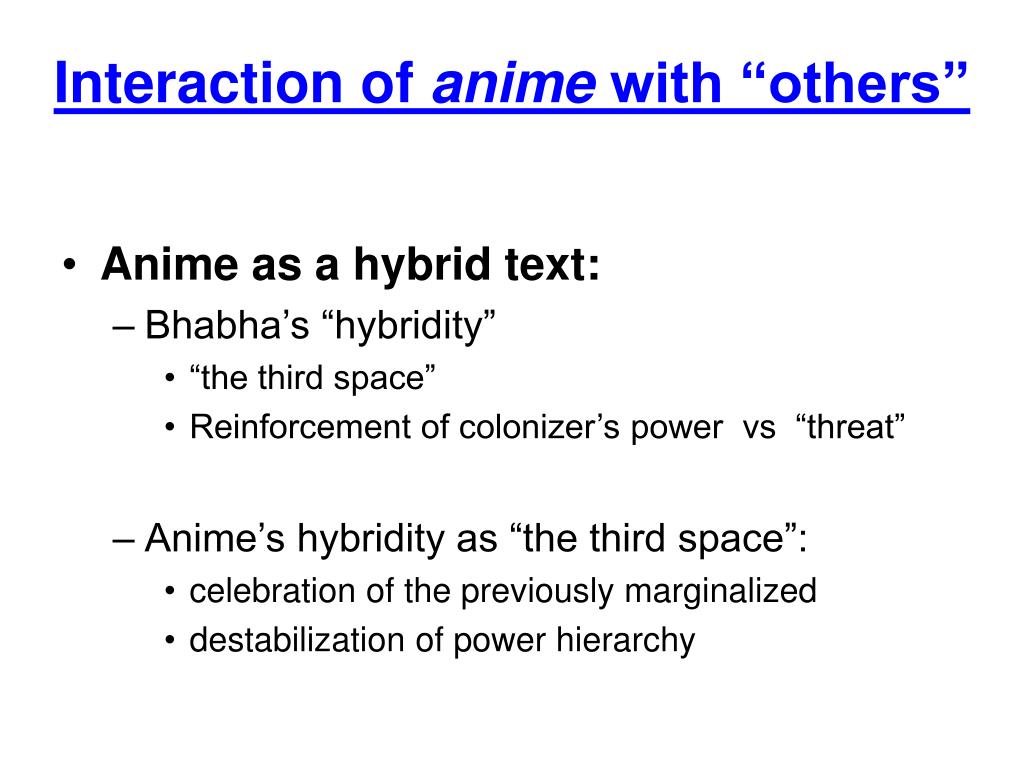 Interaction of anime with “others”

• Anime as a hybrid text:
– Bhabha’s “hybridity”
• “the third space”
• Reinforcement of colonizer’s power vs “threat”

– Anime’s hybridity as “the third space”:
• celebration of the previously marginalized
• destabilization of power hierarchy